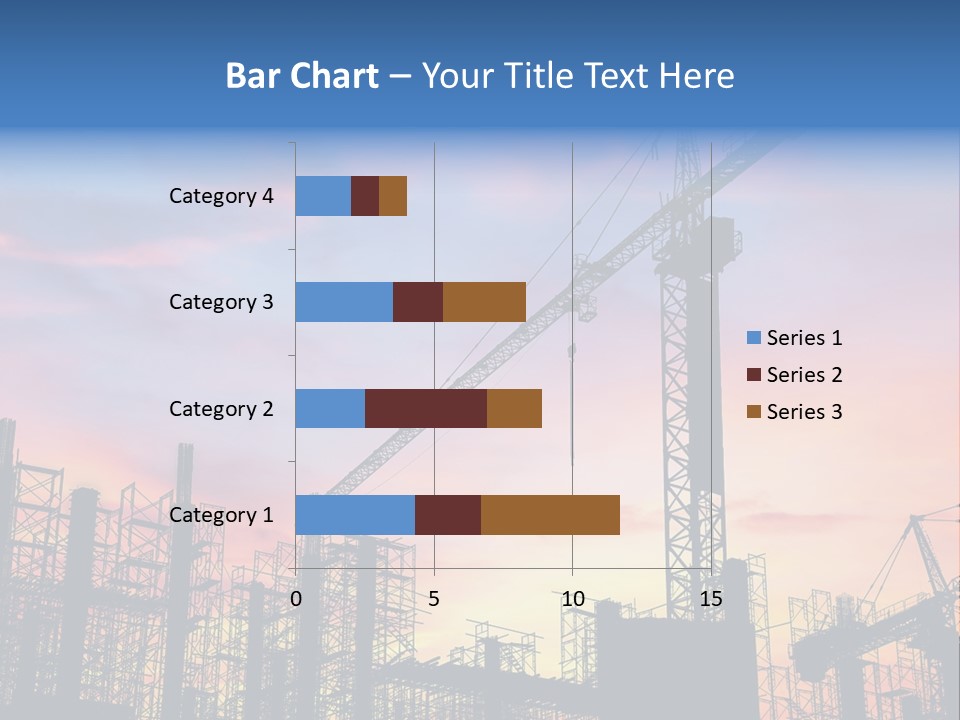 Bar Chart – Your Title Text Here

Category 4
Category 3
Category 2
Category 1

0
5
10
15

Series 1
Series 2
Series 3